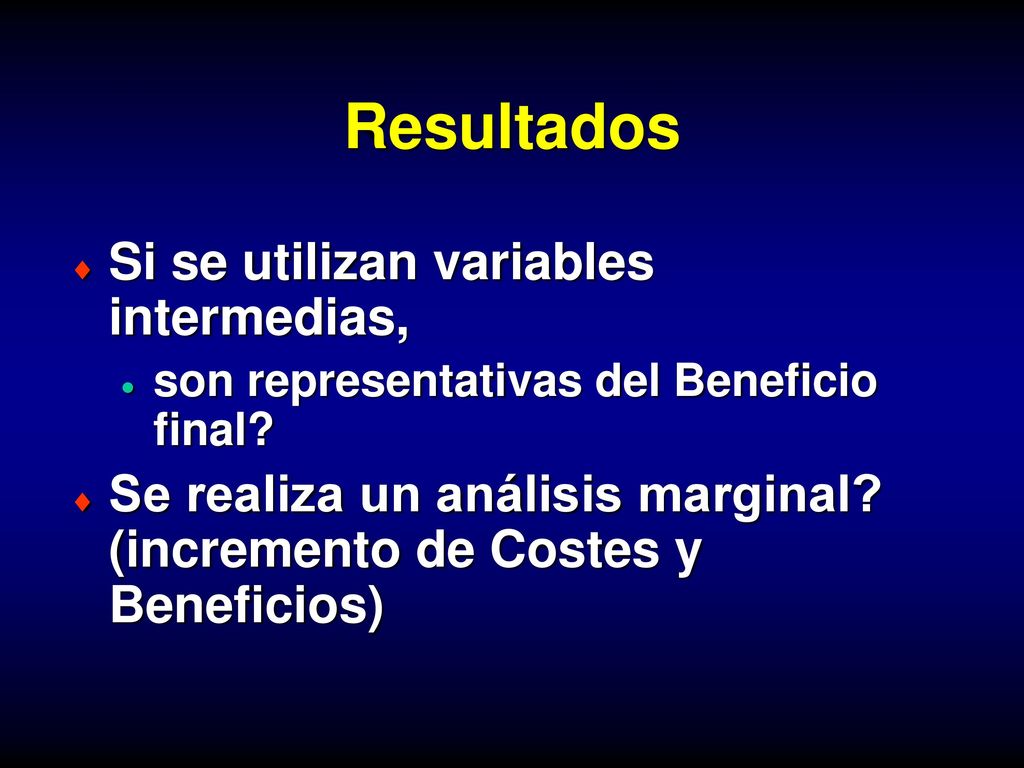 Resultados

Si se utilizan variables intermedias,

son representativas del Beneficio final?

Se realiza un análisis marginal? (incremento de Costes y Beneficios)